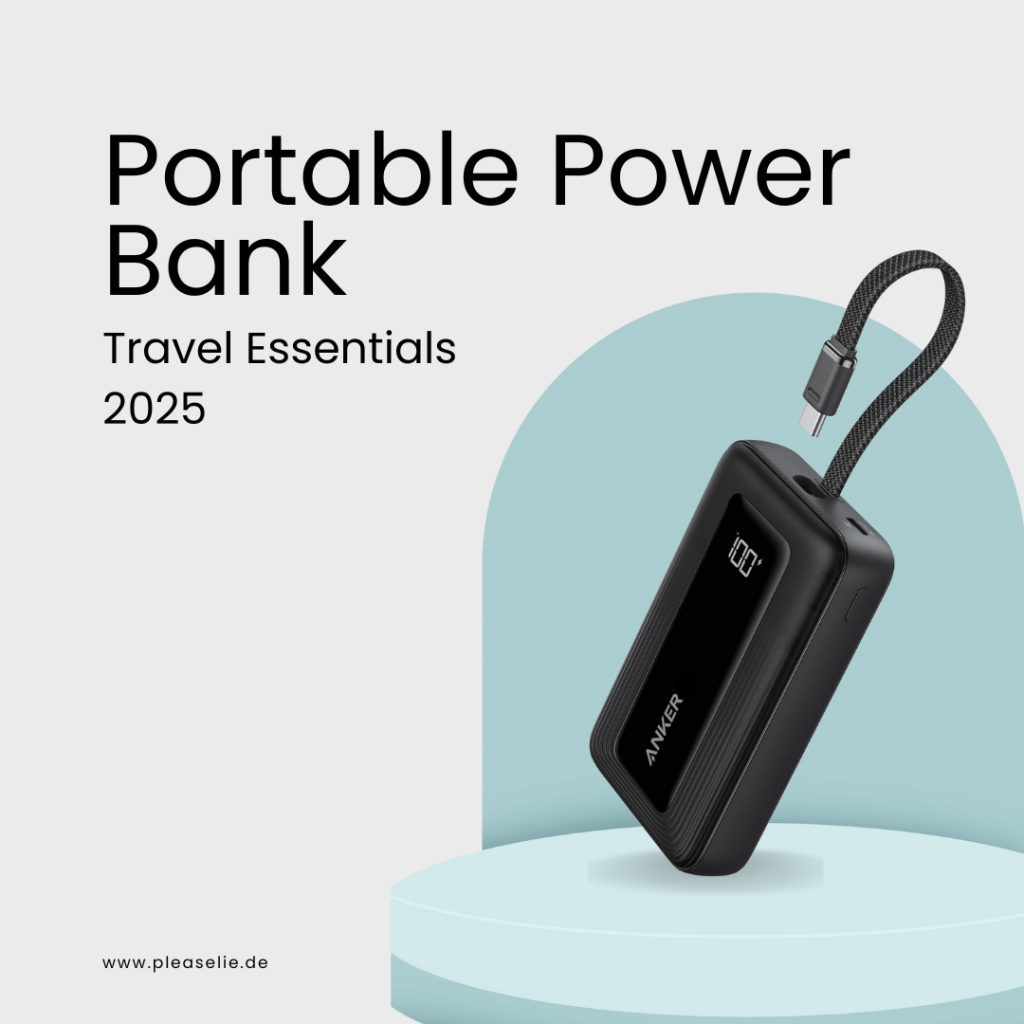 Portable Power Bank

Travel Essentials 2025

100

ANKER

www.pleaselie.de